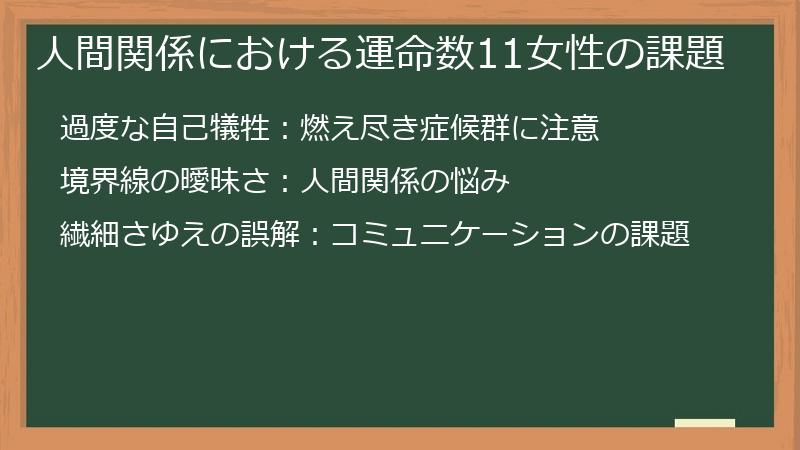 人間関係における運命数11女性の課題

過度な自己犠牲：燃え尽き症候群に注意

境界線の曖昧さ：人間関係の悩み

繊細さゆえの誤解：コミュニケーションの課題